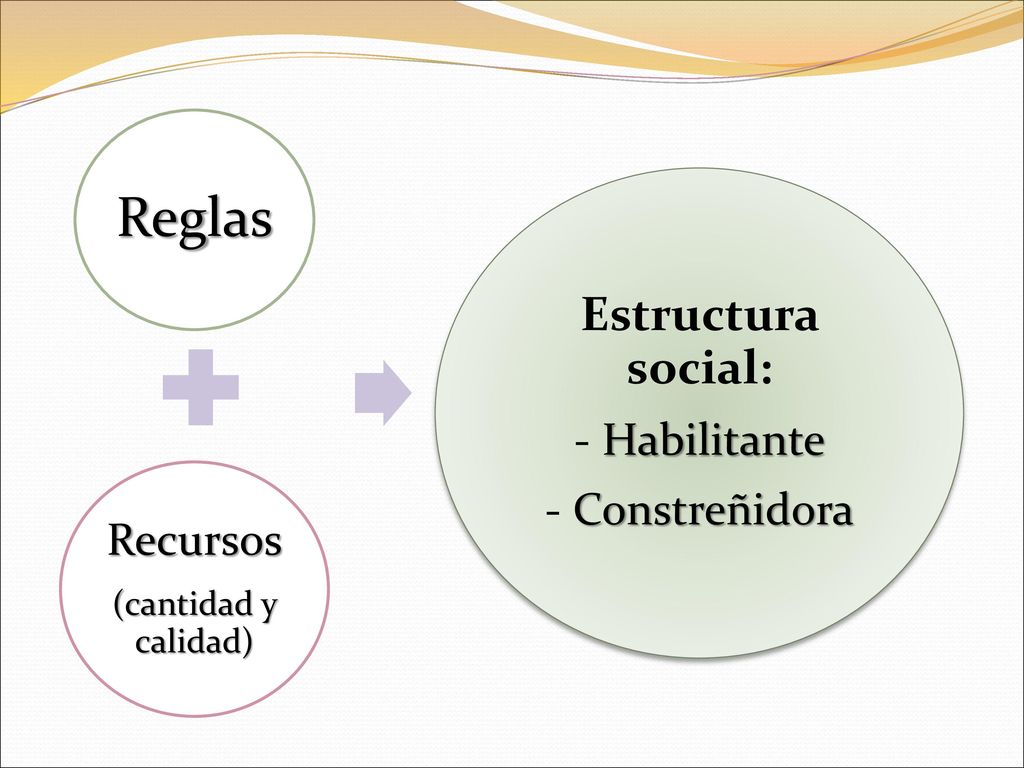 Reglas

Recursos
(cantidad y calidad)

Estructura social:
- Habilitante
- Constreñidora